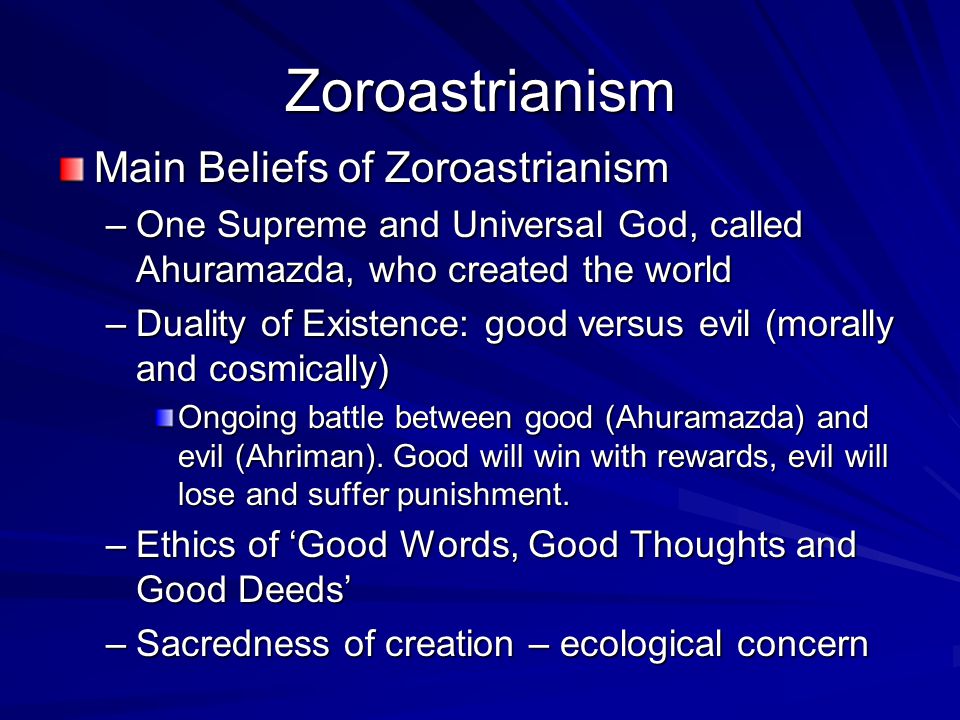 Zoroastrianism

Main Beliefs of Zoroastrianism

– One Supreme and Universal God, called Ahuramazda, who created the world

– Duality of Existence: good versus evil (morally and cosmically)

Ongoing battle between good (Ahuramazda) and evil (Ahriman). Good will win with rewards, evil will lose and suffer punishment.

– Ethics of ‘Good Words, Good Thoughts and Good Deeds’

– Sacredness of creation – ecological concern